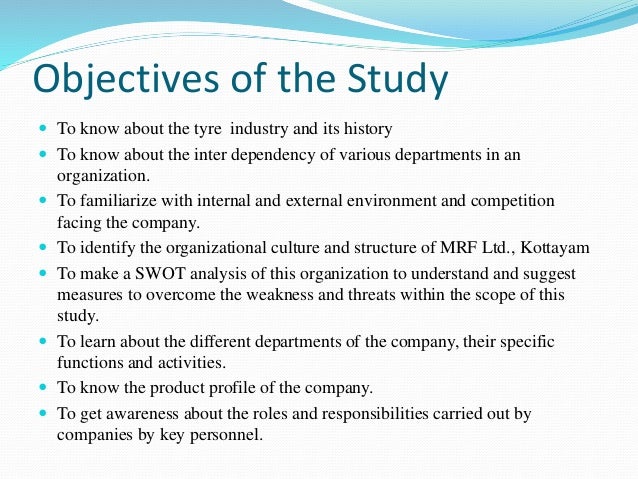 Objectives of the Study

- To know about the tyre industry and its history
- To know about the inter dependency of various departments in an organization.
- To familiarize with internal and external environment and competition facing the company.
- To identify the organizational culture and structure of MRF Ltd., Kottayam
- To make a SWOT analysis of this organization to understand and suggest measures to overcome the weakness and threats within the scope of this study.
- To learn about the different departments of the company, their specific functions and activities.
- To know the product profile of the company.
- To get awareness about the roles and responsibilities carried out by companies by key personnel.